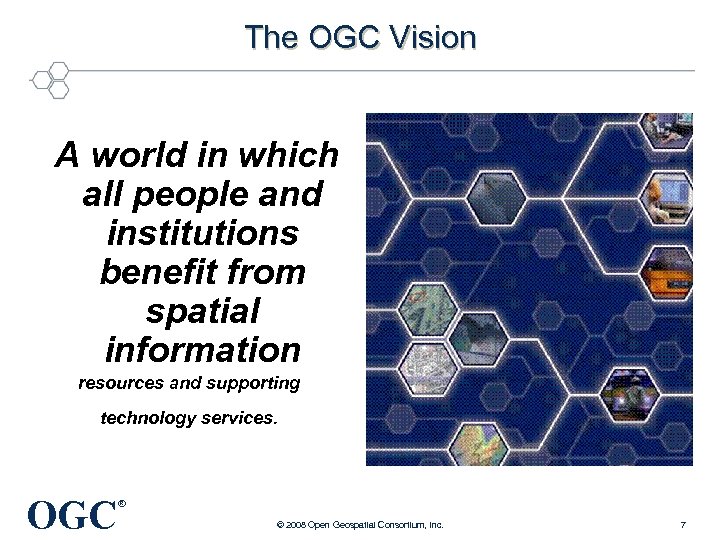 The OGC Vision

A world in which all people and institutions benefit from spatial information resources and supporting technology services.

OGC®

© 2008 Open Geospatial Consortium, Inc.

7